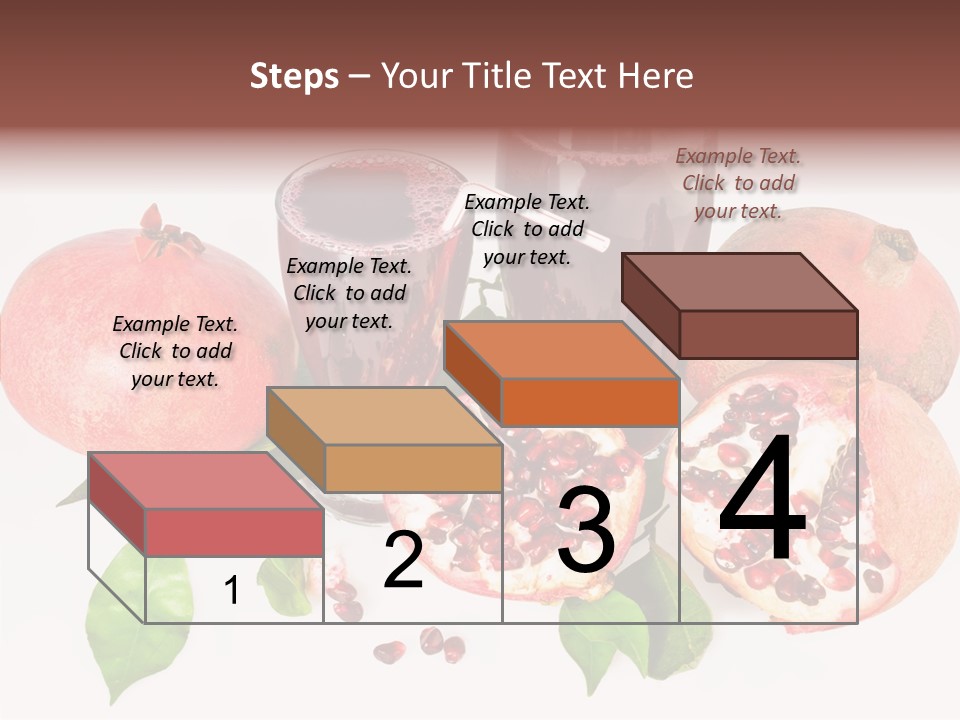 Steps – Your Title Text Here

Example Text. Click to add your text.

Example Text. Click to add your text.

Example Text. Click to add your text.

Example Text. Click to add your text.

1

2

3

4